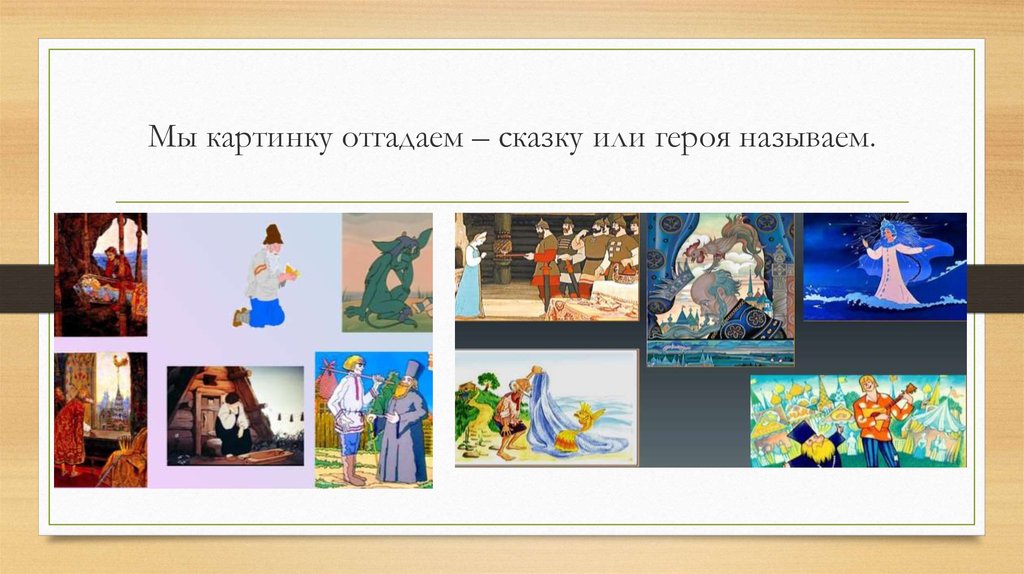 Мы картинку отгадаем – сказку или героя называем.